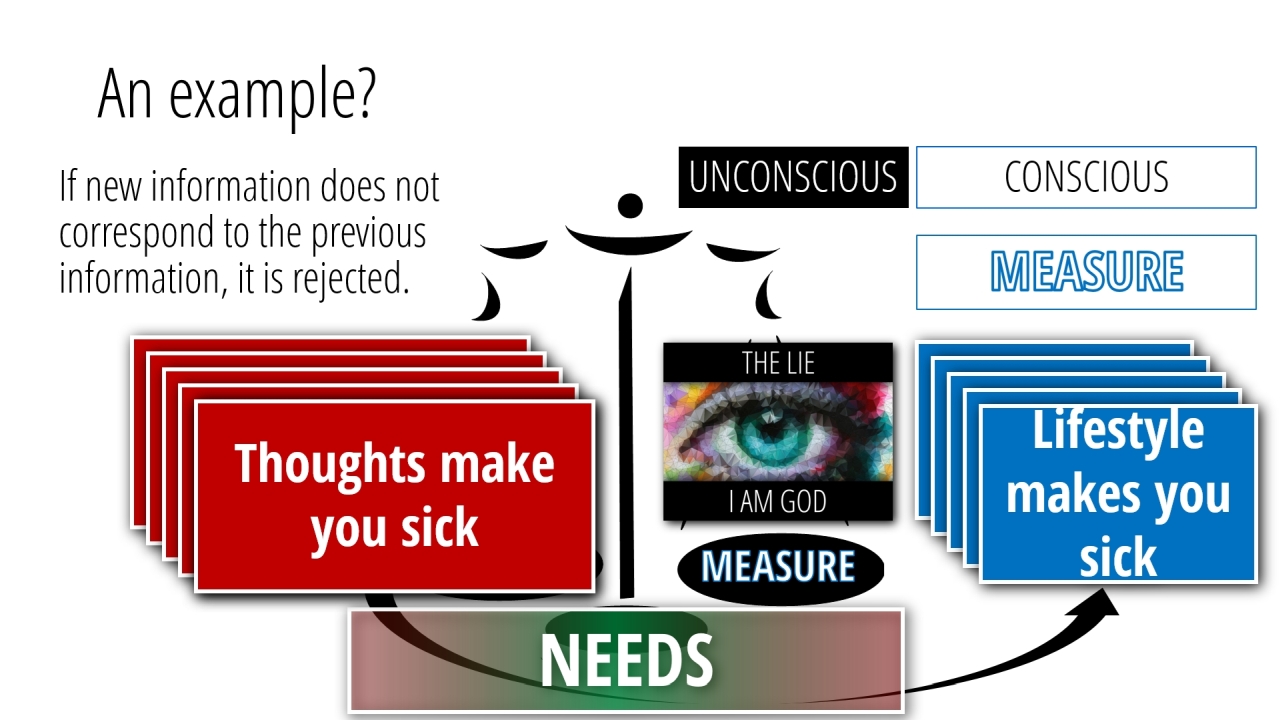 An example?

If new information does not correspond to the previous information, it is rejected.

UNCONSCIOUS

CONSCIOUS

MEASURE

Thoughts make you sick

THE LIE

I AM GOD

MEASURE

Lifestyle makes you sick

NEEDS